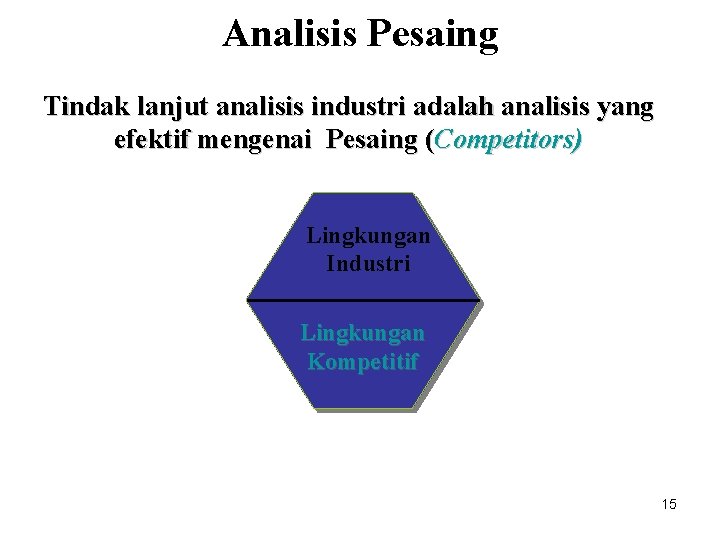 Analisis Pesaing

Tindak lanjut analisis industri adalah analisis yang efektif mengenai Pesaing (Competitors)

Lingkungan Industri

Lingkungan Kompetitif

15